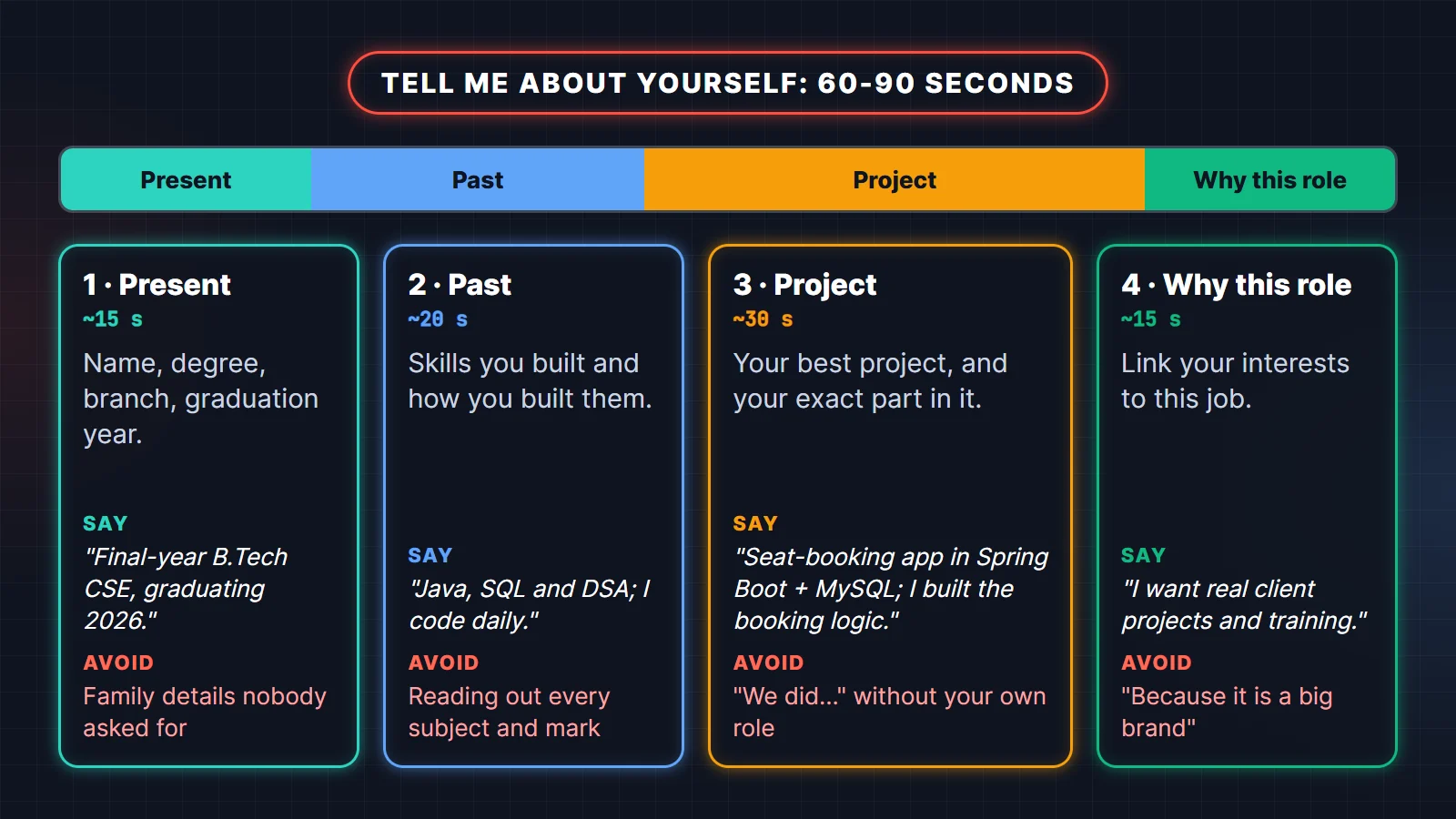 TELL ME ABOUT YOURSELF: 60-90 SECONDS

Present

Past

Project

Why this role

1 · Present
~15 s
Name, degree, branch, graduation year.

SAY
"Final-year B.Tech CSE, graduating 2026."

AVOID
Family details nobody asked for

2 · Past
~20 s
Skills you built and how you built them.

SAY
"Java, SQL and DSA; I code daily."

AVOID
Reading out every subject and mark

3 · Project
~30 s
Your best project, and your exact part in it.

SAY
"Seat-booking app in Spring Boot + MySQL; I built the booking logic."

AVOID
"We did..." without your own role

4 · Why this role
~15 s
Link your interests to this job.

SAY
"I want real client projects and training."

AVOID
"Because it is a big brand"